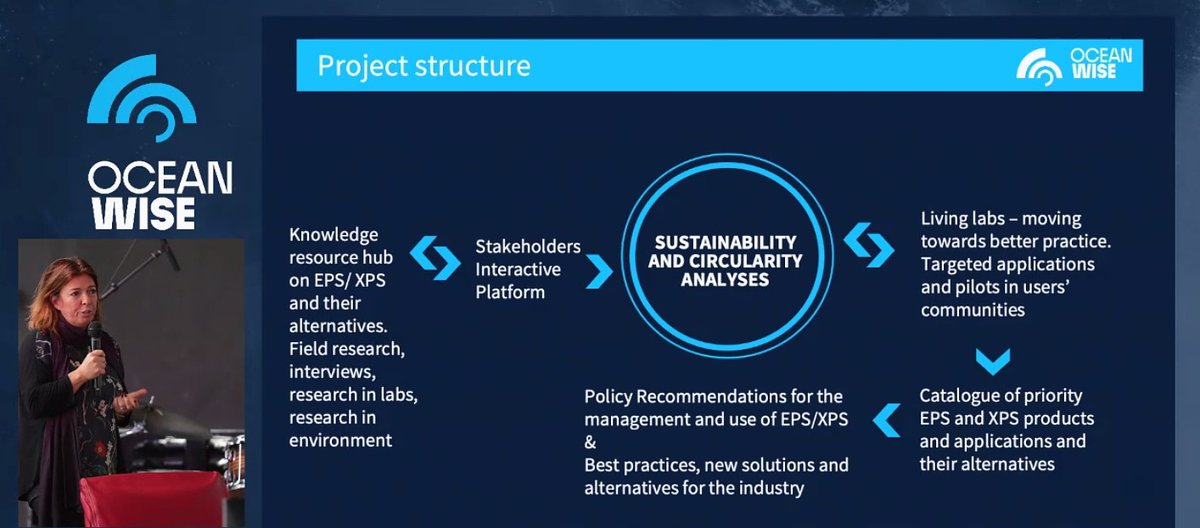 OCEAN WISE

Project structure

OCEAN WISE

Knowledge resource hub on EPS/ XPS and their alternatives. Field research, interviews, research in labs, research in environment

Stakeholders Interactive Platform

SUSTAINABILITY AND CIRCULARITY ANALYSES

Living labs – moving towards better practice. Targeted applications and pilots in users' communities

Catalogue of priority EPS and XPS products and applications and their alternatives

Policy Recommendations for the management and use of EPS/XPS
&
Best practices, new solutions and alternatives for the industry